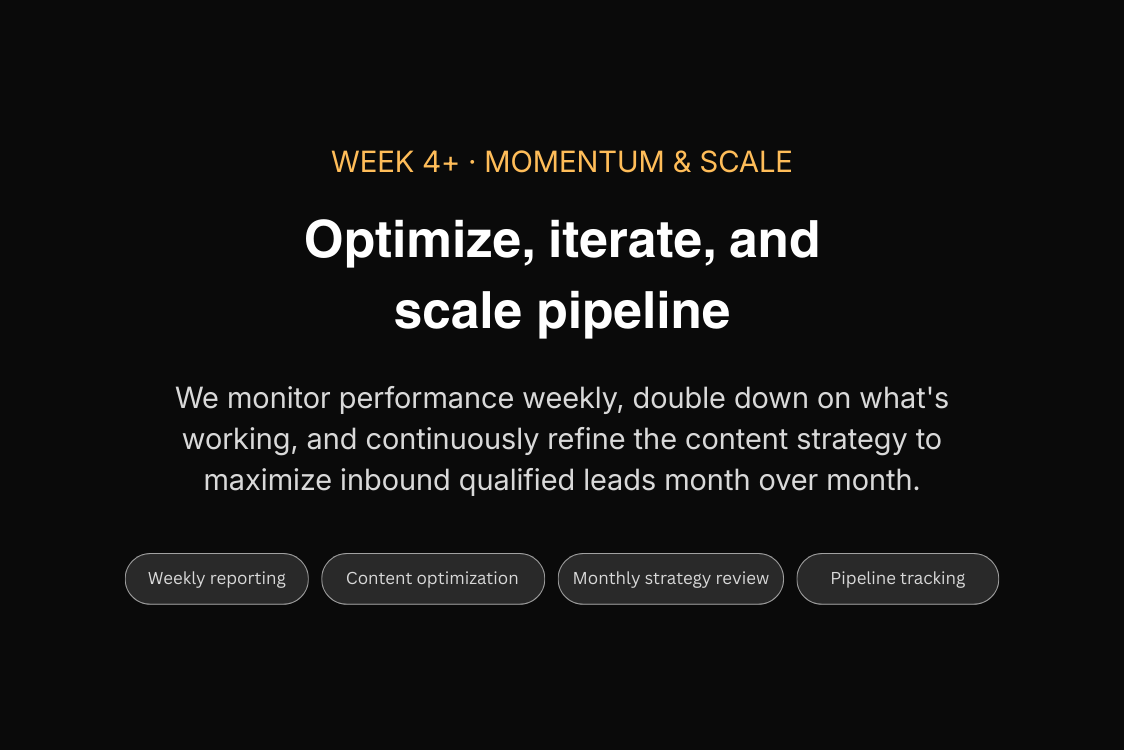 WEEK 4+ · MOMENTUM & SCALE

Optimize, iterate, and scale pipeline

We monitor performance weekly, double down on what's working, and continuously refine the content strategy to maximize inbound qualified leads month over month.

Weekly reporting

Content optimization

Monthly strategy review

Pipeline tracking